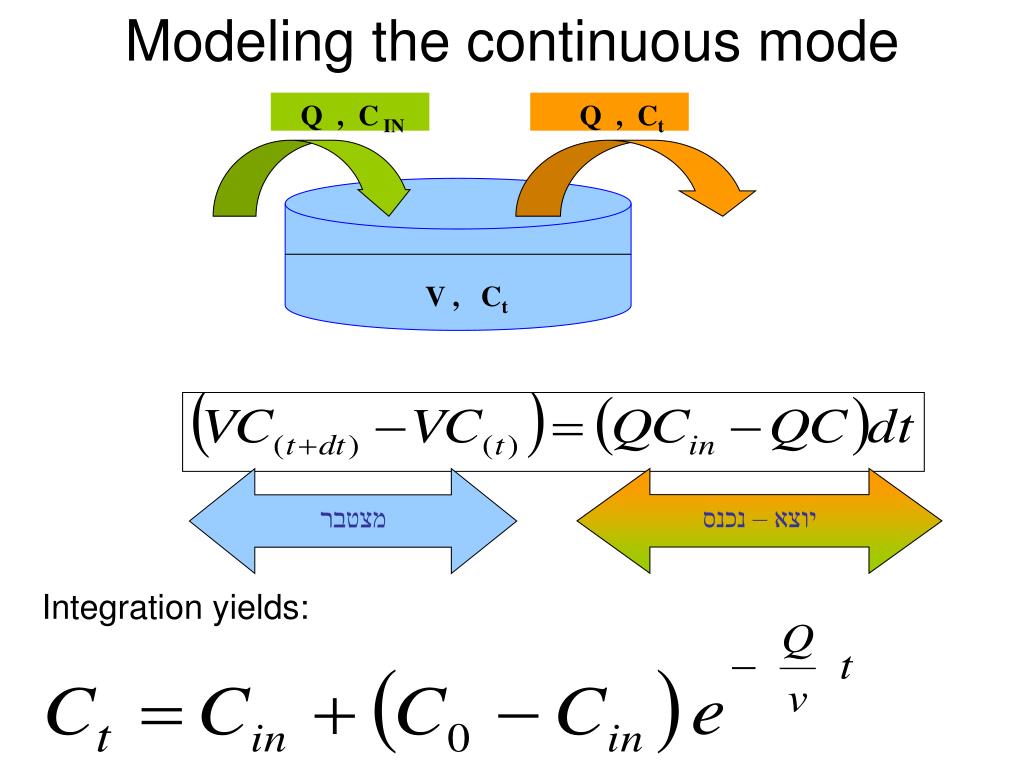 Modeling the continuous mode

Q , $C_{IN}$

Q , $C_t$

V , $C_t$

$\left(VC_{(t+dt)} - VC_{(t)}\right) = \left(QC_{in} - QC\right)dt$

מצטבר

נכנס – יוצא

Integration yields:

$C_t = C_{in} + \left(C_0 - C_{in}\right)e^{-\frac{Q}{v}t}$